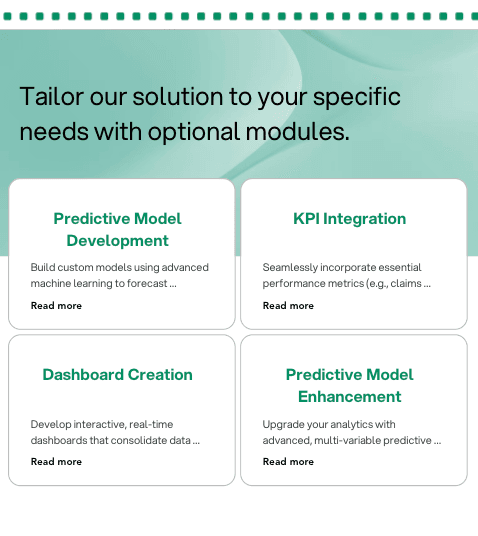 Tailor our solution to your specific needs with optional modules.

Predictive Model Development

Build custom models using advanced machine learning to forecast ...

Read more

KPI Integration

Seamlessly incorporate essential performance metrics (e.g., claims ...

Read more

Dashboard Creation

Develop interactive, real-time dashboards that consolidate data ...

Read more

Predictive Model Enhancement

Upgrade your analytics with advanced, multi-variable predictive ...

Read more